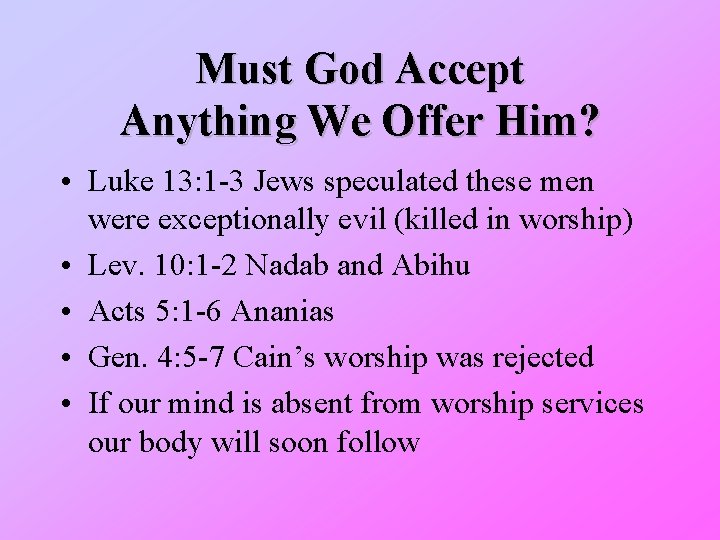 Must God Accept Anything We Offer Him?

• Luke 13:1-3 Jews speculated these men were exceptionally evil (killed in worship)
• Lev. 10:1-2 Nadab and Abihu
• Acts 5:1-6 Ananias
• Gen. 4:5-7 Cain’s worship was rejected
• If our mind is absent from worship services our body will soon follow